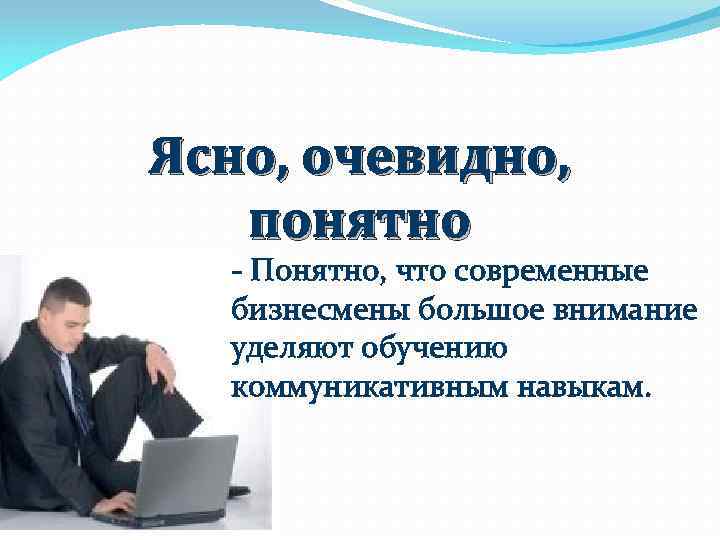 Ясно, очевидно, понятно

- Понятно, что современные бизнесмены большое внимание уделяют обучению коммуникативным навыкам.